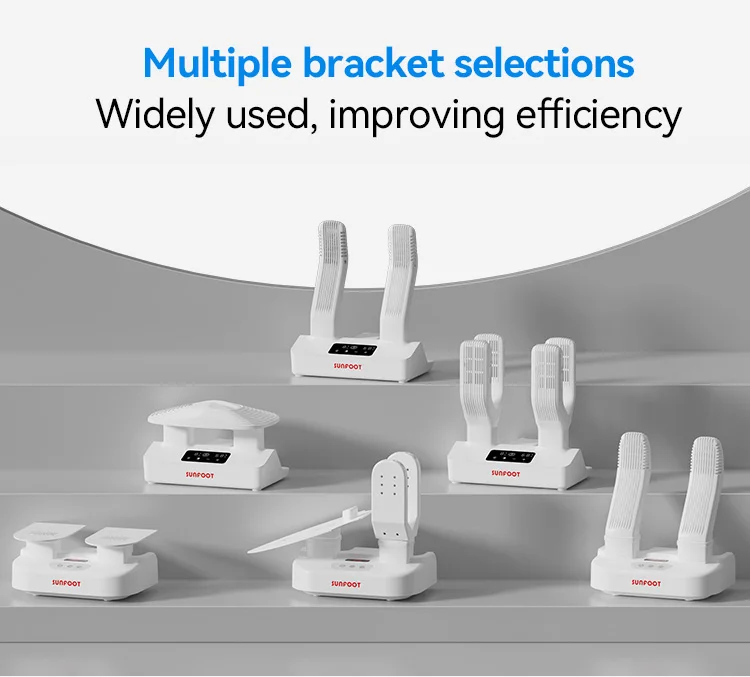 Multiple bracket selections
Widely used, improving efficiency

SUNFOOT

SUNFOOT

SUNFOOT

SUNFOOT

SUNFOOT

SUNFOOT